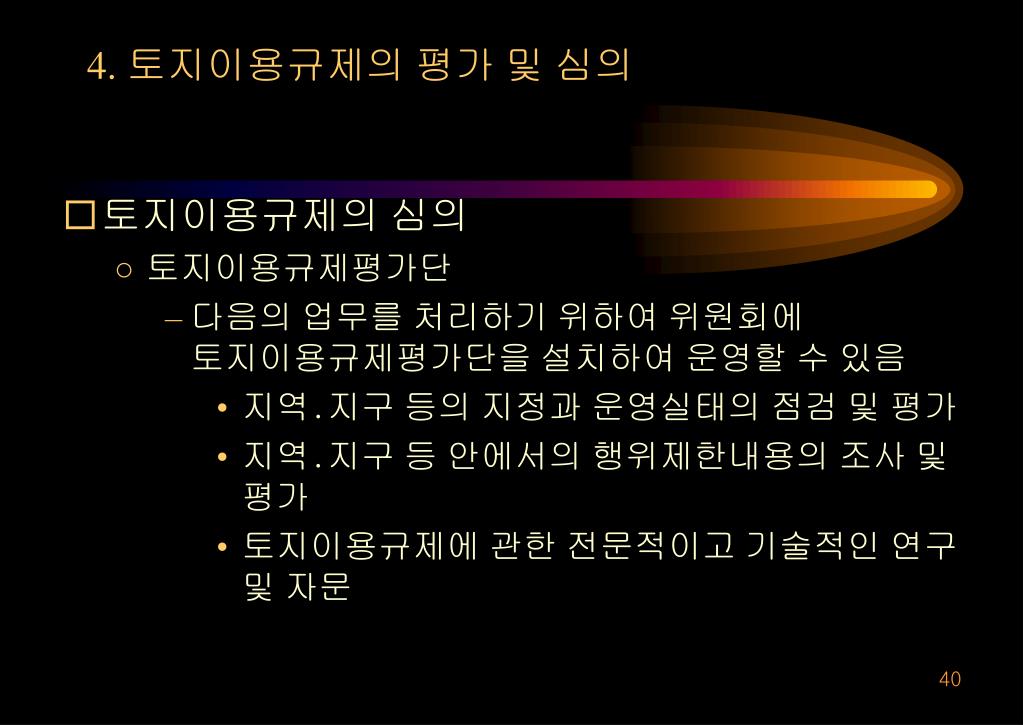 4. 토지이용규제의 평가 및 심의

□ 토지이용규제의 심의

○ 토지이용규제평가단

– 다음의 업무를 처리하기 위하여 위원회에 토지이용규제평가단을 설치하여 운영할 수 있음

• 지역.지구 등의 지정과 운영실태의 점검 및 평가

• 지역.지구 등 안에서의 행위제한내용의 조사 및 평가

• 토지이용규제에 관한 전문적이고 기술적인 연구 및 자문

40